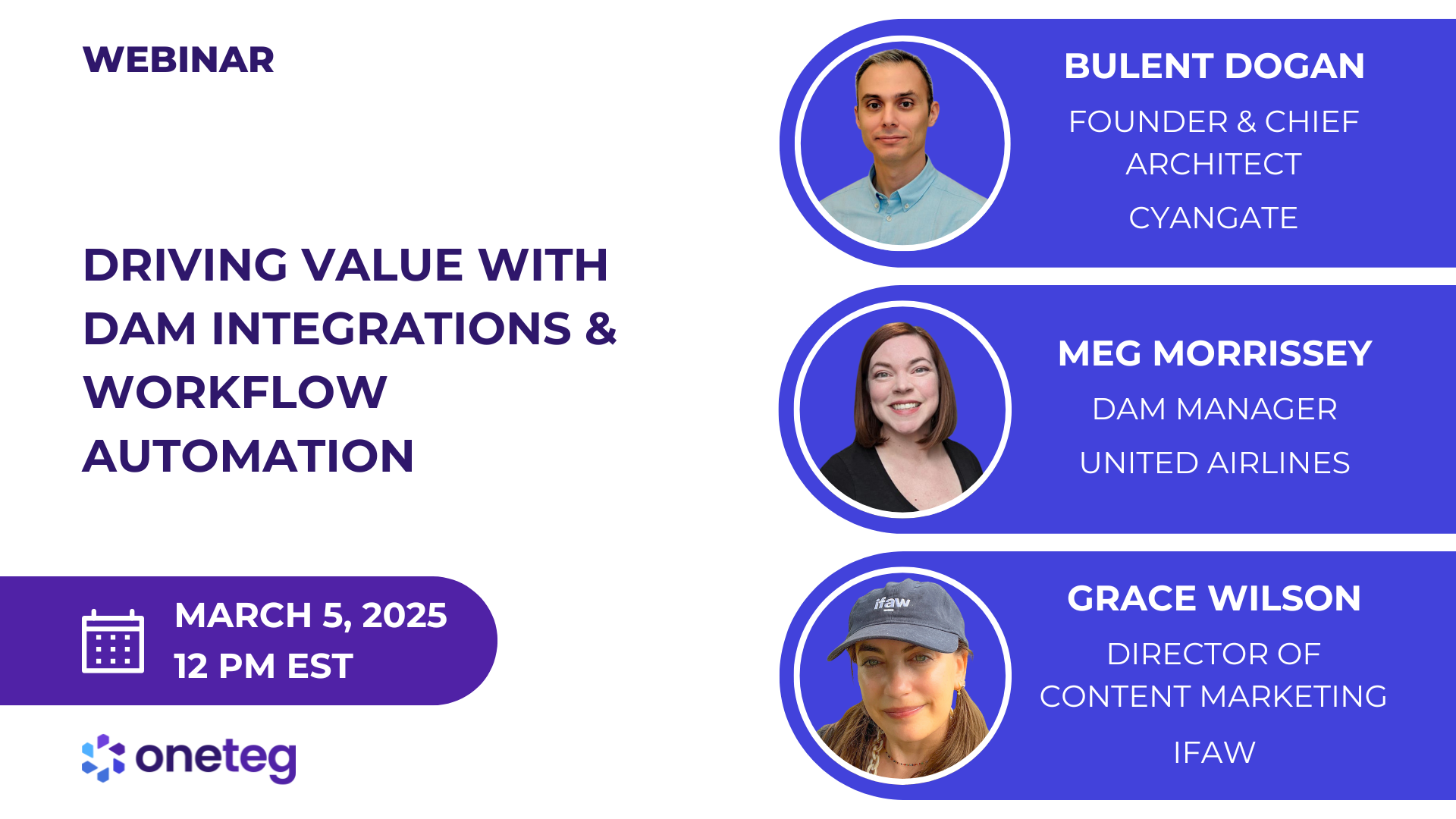 WEBINAR

DRIVING VALUE WITH DAM INTEGRATIONS & WORKFLOW AUTOMATION

MARCH 5, 2025
12 PM EST

oneteg

BULENT DOGAN
FOUNDER & CHIEF ARCHITECT
CYANGATE

MEG MORRISSEY
DAM MANAGER
UNITED AIRLINES

ifaw

GRACE WILSON
DIRECTOR OF CONTENT MARKETING
IFAW